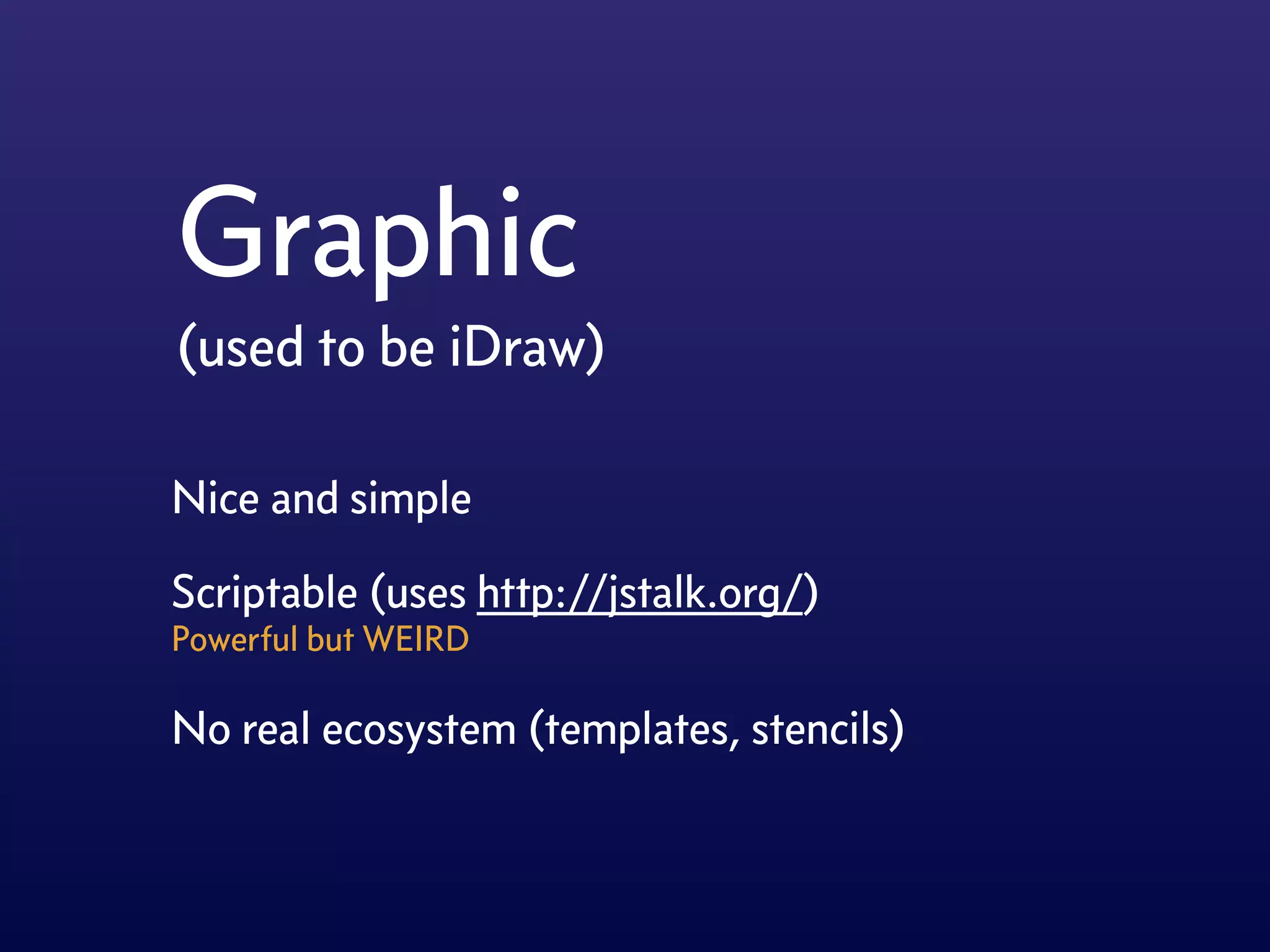 Graphic
(used to be iDraw)

Nice and simple

Scriptable (uses http://jstalk.org/)
Powerful but WEIRD

No real ecosystem (templates, stencils)